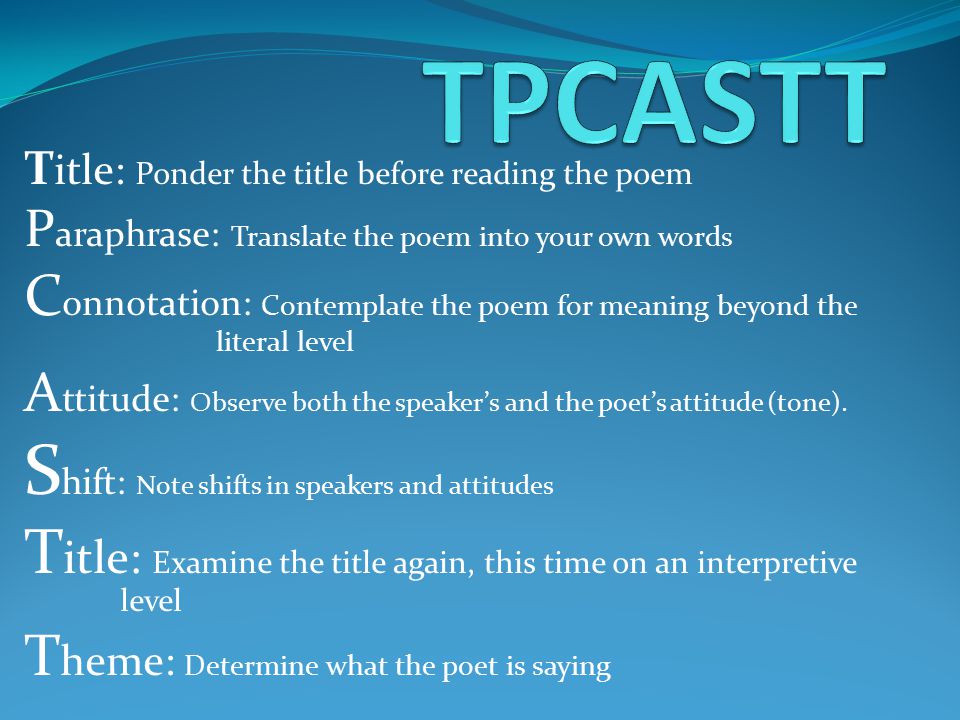 TPCASTT

Title: Ponder the title before reading the poem

Paraphrase: Translate the poem into your own words

Connotation: Contemplate the poem for meaning beyond the literal level

Attitude: Observe both the speaker's and the poet's attitude (tone).

Shift: Note shifts in speakers and attitudes

Title: Examine the title again, this time on an interpretive level

Theme: Determine what the poet is saying